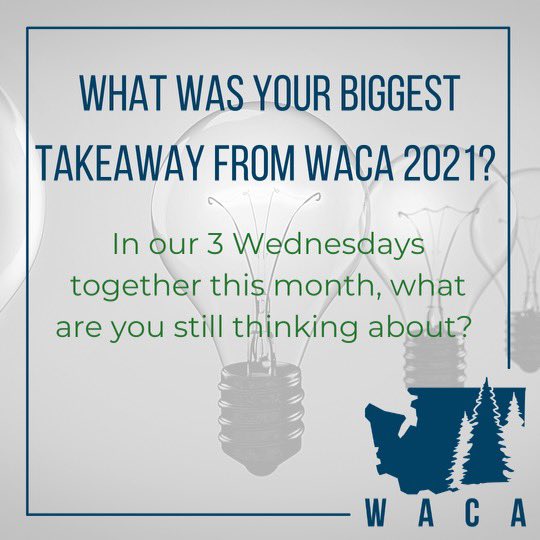 WHAT WAS YOUR BIGGEST TAKEAWAY FROM WACA 2021?

In our 3 Wednesdays together this month, what are you still thinking about?

WACA